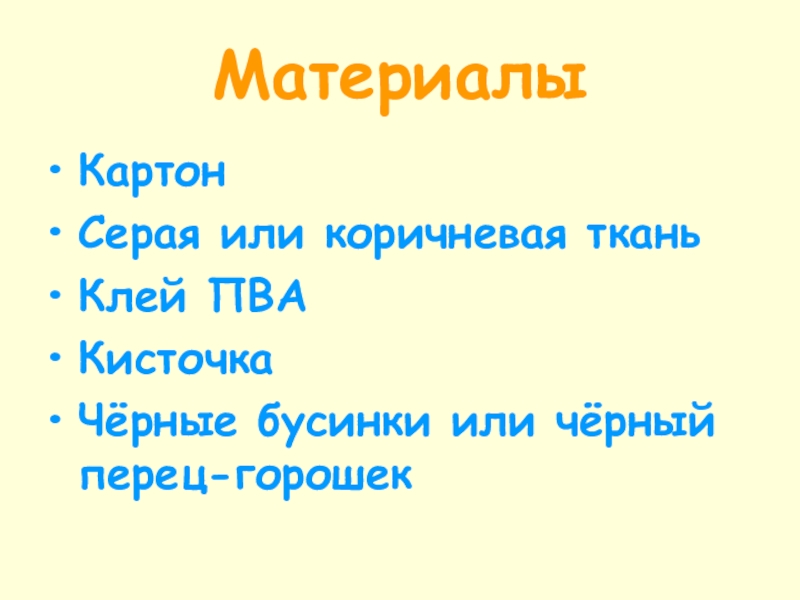 Материалы

• Картон
• Серая или коричневая ткань
• Клей ПВА
• Кисточка
• Чёрные бусинки или чёрный перец-горошек